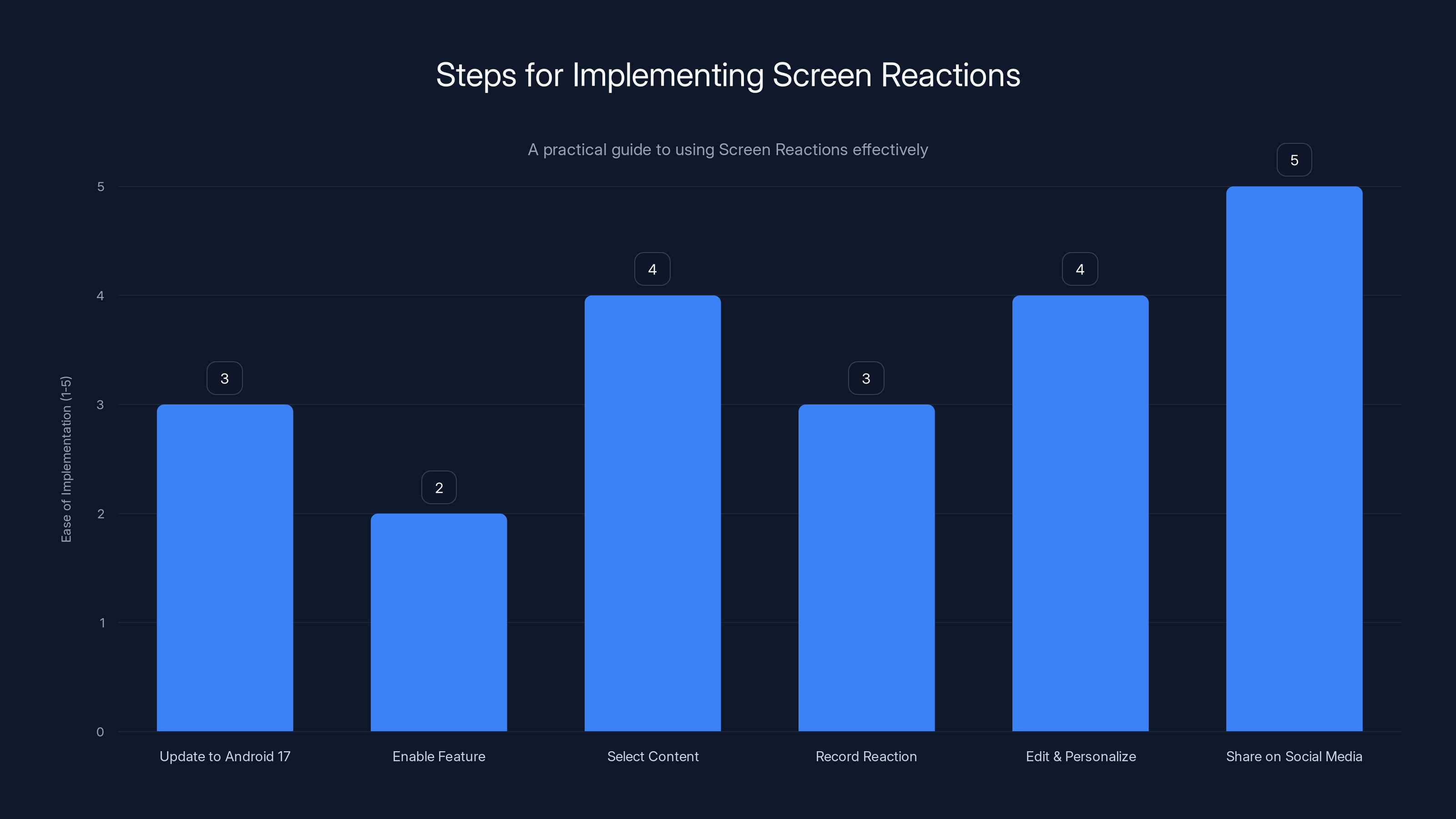 Steps for Implementing Screen Reactions

A practical guide to using Screen Reactions effectively

Ease of Implementation (1-5)

5
4
3
2
1
0

3
2
4
3
4
5

Update to Android 17
Enable Feature
Select Content
Record Reaction
Edit & Personalize
Share on Social Media